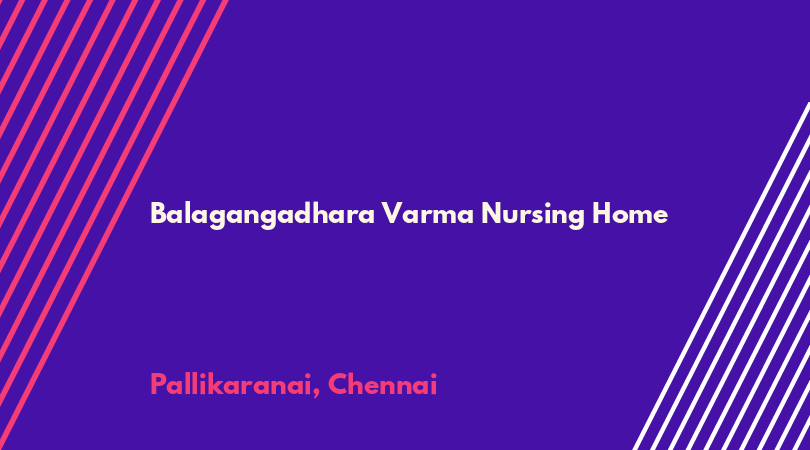 Balagangadhara Varma Nursing Home

Pallikaranai, Chennai